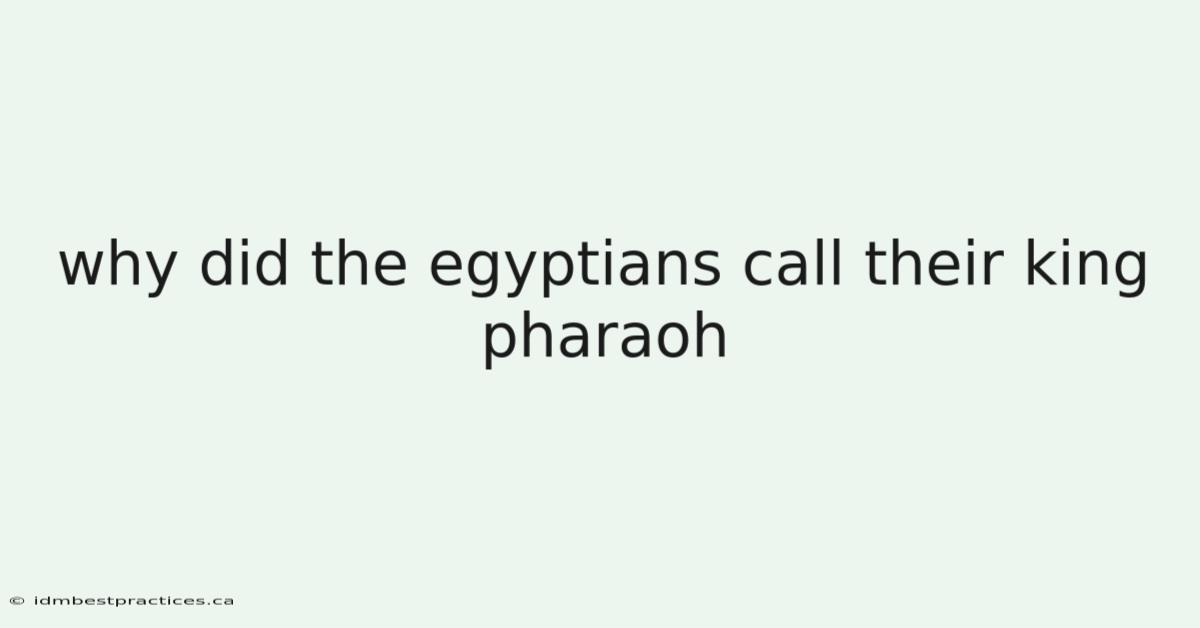 why did the egyptians call their king pharaoh

© idmbestpractices.ca